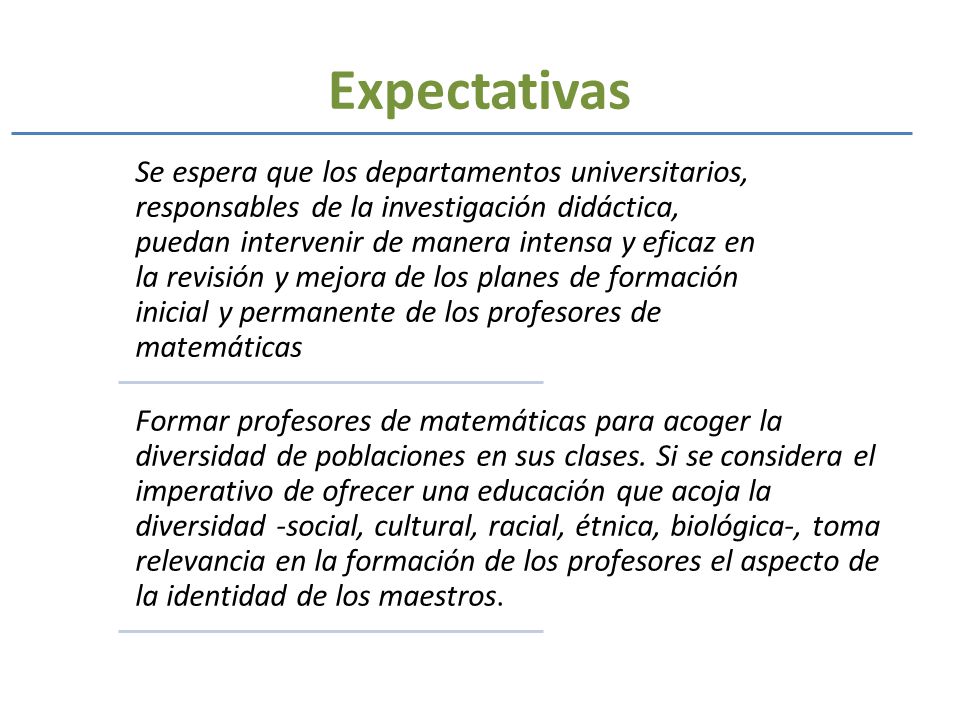 Expectativas

Se espera que los departamentos universitarios, responsables de la investigación didáctica, puedan intervenir de manera intensa y eficaz en la revisión y mejora de los planes de formación inicial y permanente de los profesores de matemáticas

Formar profesores de matemáticas para acoger la diversidad de poblaciones en sus clases. Si se considera el imperativo de ofrecer una educación que acoja la diversidad -social, cultural, racial, étnica, biológica-, toma relevancia en la formación de los profesores el aspecto de la identidad de los maestros.